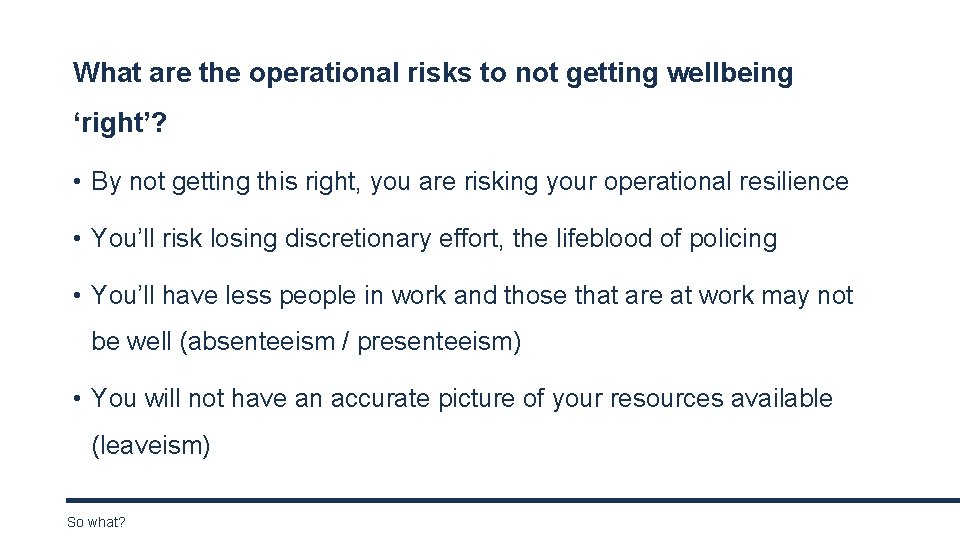 What are the operational risks to not getting wellbeing ‘right’?

• By not getting this right, you are risking your operational resilience

• You’ll risk losing discretionary effort, the lifeblood of policing

• You’ll have less people in work and those that are at work may not be well (absenteeism / presenteeism)

• You will not have an accurate picture of your resources available (leaveism)

So what?